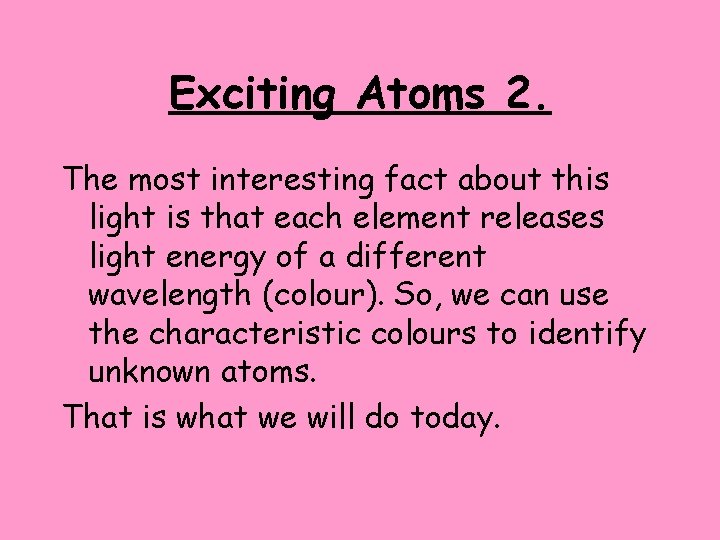 Exciting Atoms 2.

The most interesting fact about this light is that each element releases light energy of a different wavelength (colour). So, we can use the characteristic colours to identify unknown atoms.

That is what we will do today.